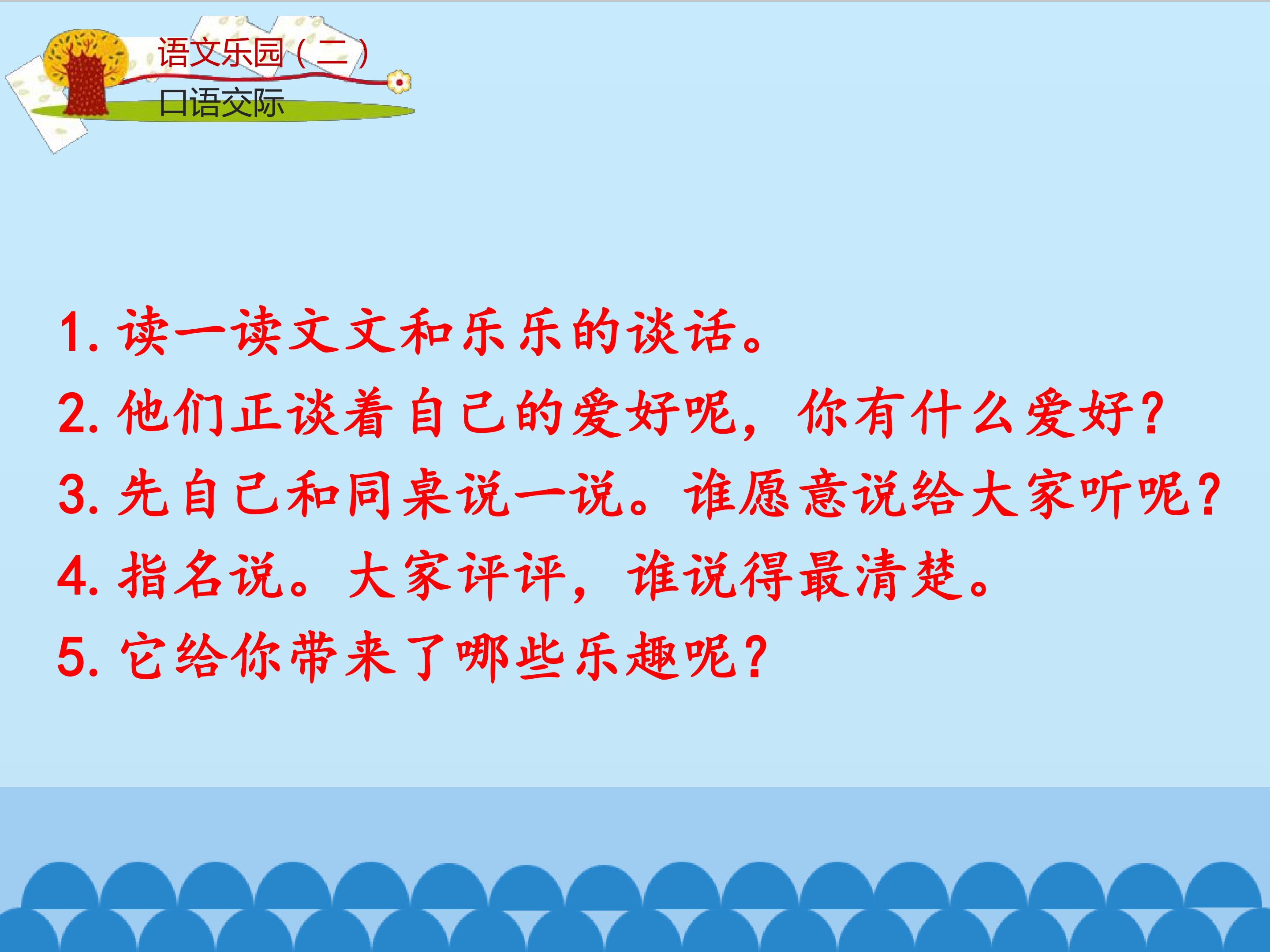 语文乐园（二）
口语交际

1. 读一读文文和乐乐的谈话。
2. 他们正谈着自己的爱好呢，你有什么爱好？
3. 先自己和同桌说一说。谁愿意说给大家听呢？
4. 指名说。大家评评，谁说得最清楚。
5. 它给你带来了哪些乐趣呢？